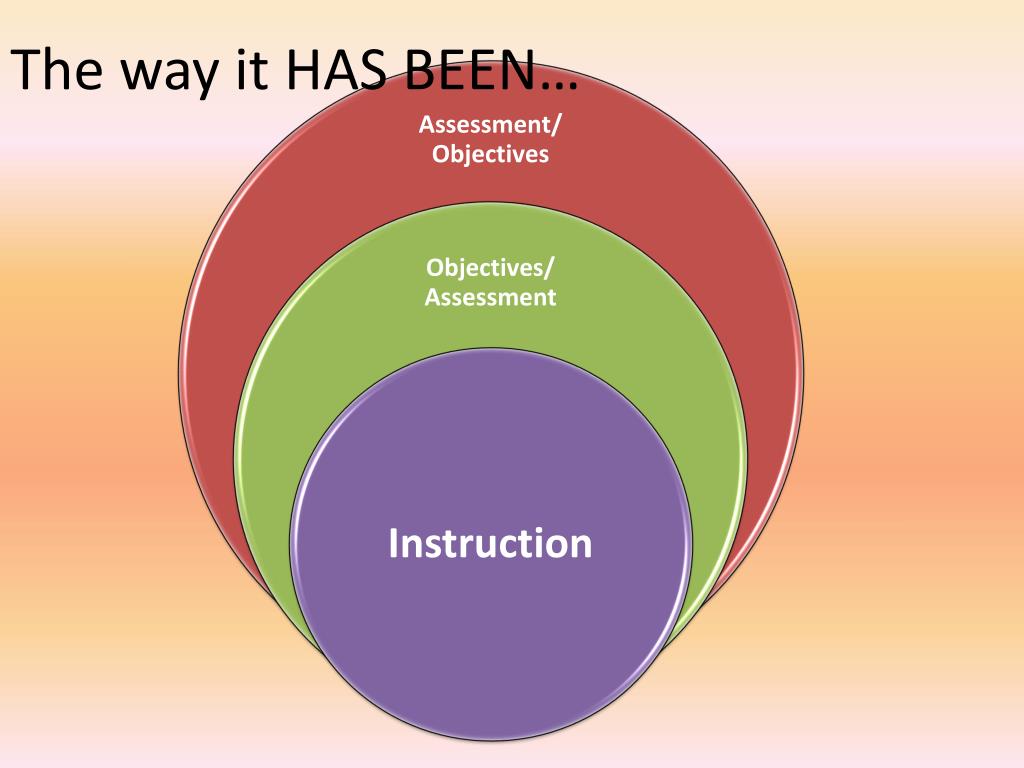 The way it HAS BEEN…

Assessment/
Objectives

Objectives/
Assessment

Instruction